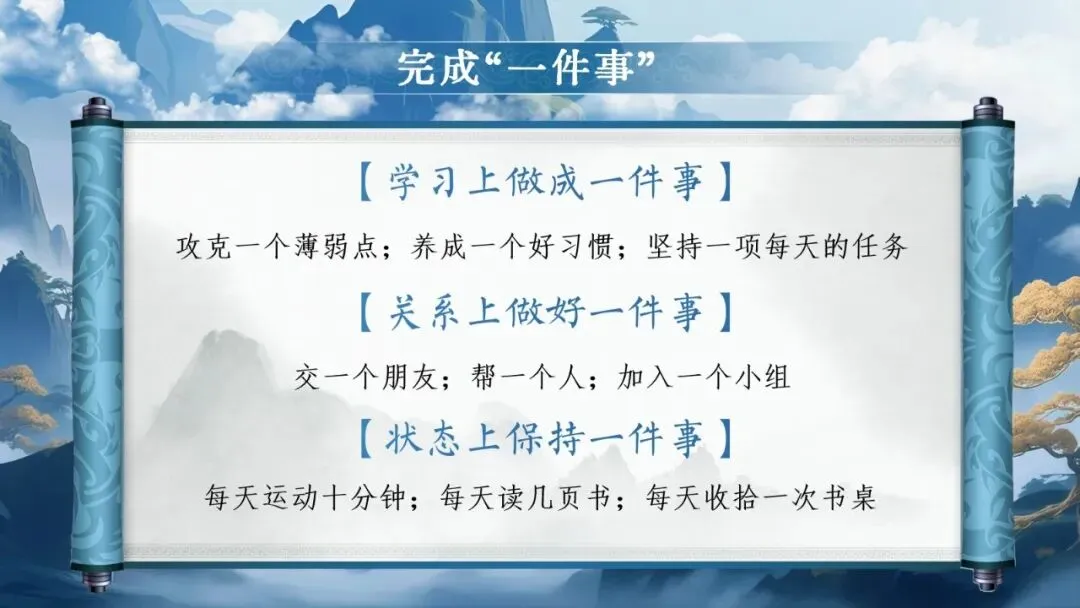 完成“一件事”

【学习上做成一件事】

攻克一个薄弱点；养成一个好习惯；坚持一项每天的任务

【关系上做好一件事】

交一个朋友；帮一个人；加入一个小组

【状态上保持一件事】

每天运动十分钟；每天读几页书；每天收拾一次书桌